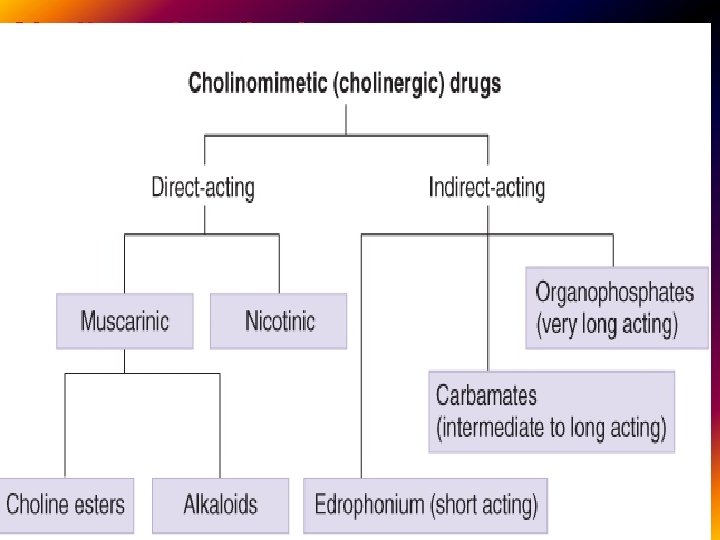 Cholinomimetic (cholinergic) drugs

Direct-acting

Indirect-acting

Muscarinic

Nicotinic

Organophosphates (very long acting)

Carbamates (intermediate to long acting)

Choline esters

Alkaloids

Edrophonium (short acting)